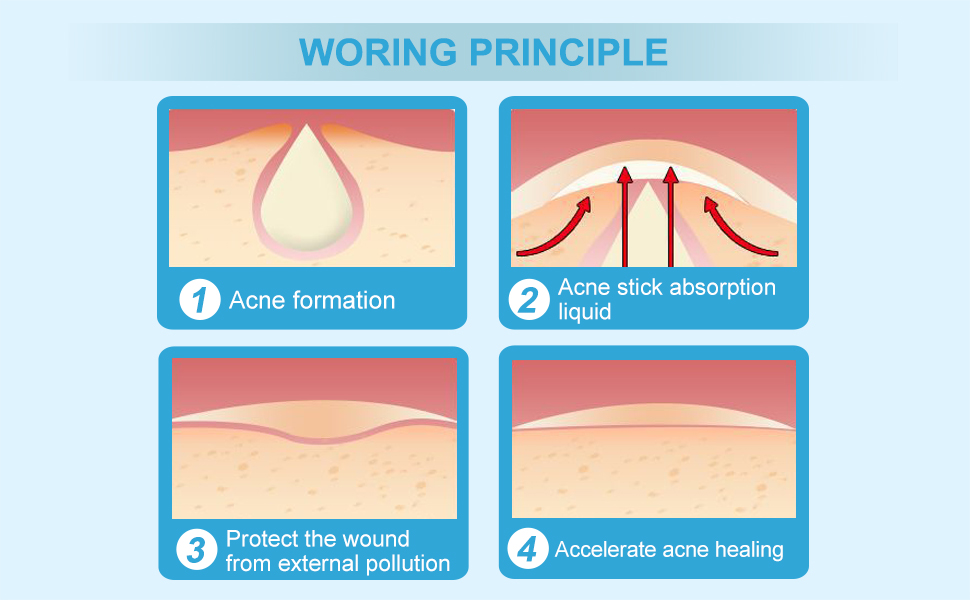 WORING PRINCIPLE

1 Acne formation

2 Acne stick absorption liquid

3 Protect the wound from external pollution

4 Accelerate acne healing